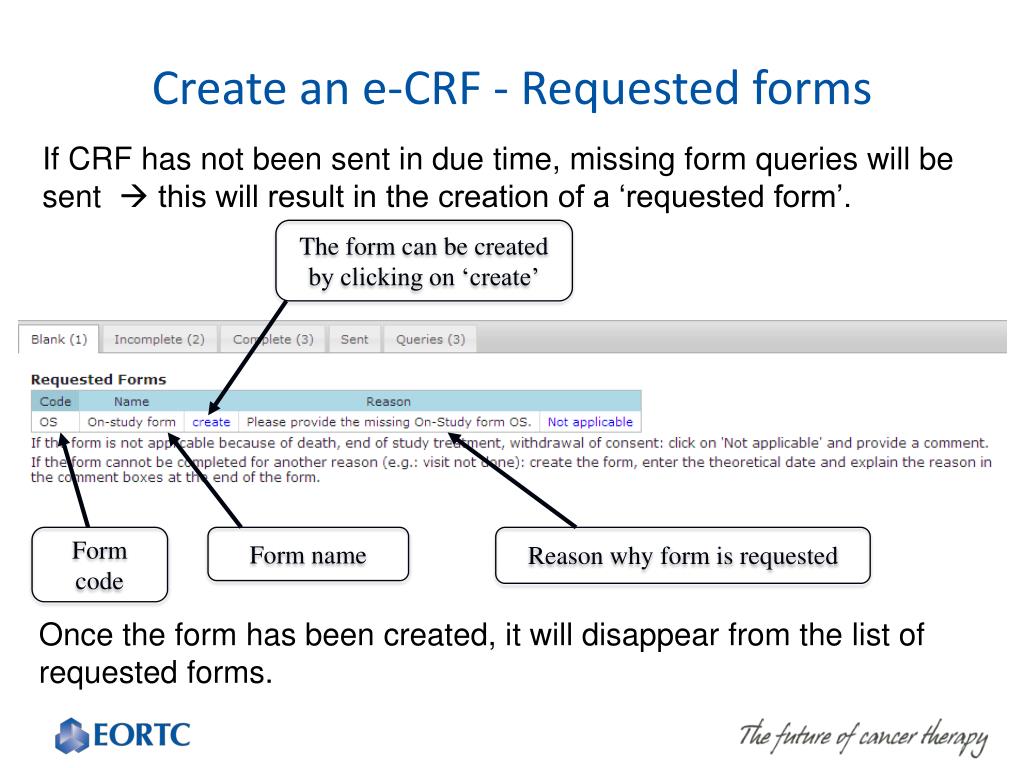 Create an e-CRF - Requested forms

If CRF has not been sent in due time, missing form queries will be sent → this will result in the creation of a ‘requested form’.

The form can be created by clicking on ‘create’

Blank (1) Incomplete (2) Complete (3) Sent Queries (3)

Requested Forms

| Code | Name | | Reason | |
|---|---|---|---|---|
| OS | On-study form | create | Please provide the missing On-Study form OS. | Not applicable |

If the form is not applicable because of death, end of study treatment, withdrawal of consent: click on 'Not applicable' and provide a comment.
If the form cannot be completed for another reason (e.g.: visit not done): create the form, enter the theoretical date and explain the reason in the comment boxes at the end of the form.

Form code

Form name

Reason why form is requested

Once the form has been created, it will disappear from the list of requested forms.

EORTC

The future of cancer therapy